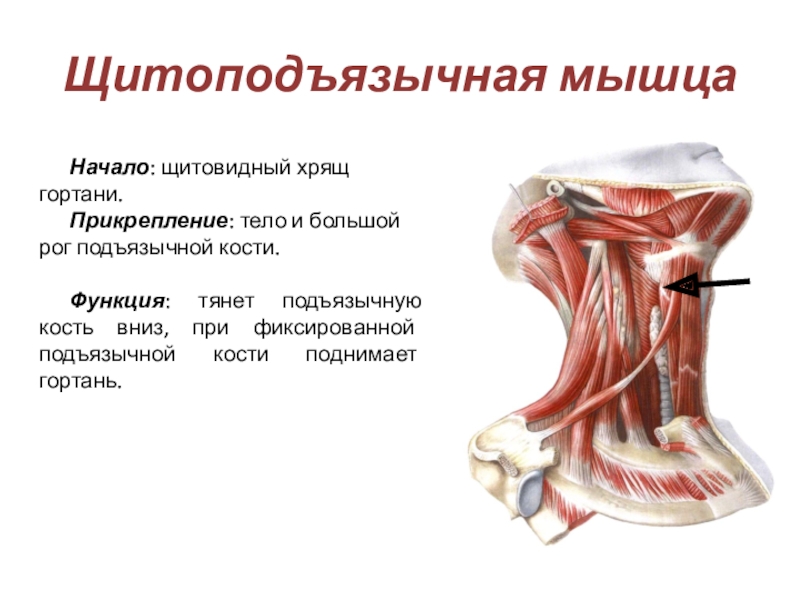 Щитоподъязычная мышца

Начало: щитовидный хрящ гортани.
Прикрепление: тело и большой рог подъязычной кости.

Функция: тянет подъязычную кость вниз, при фиксированной подъязычной кости поднимает гортань.